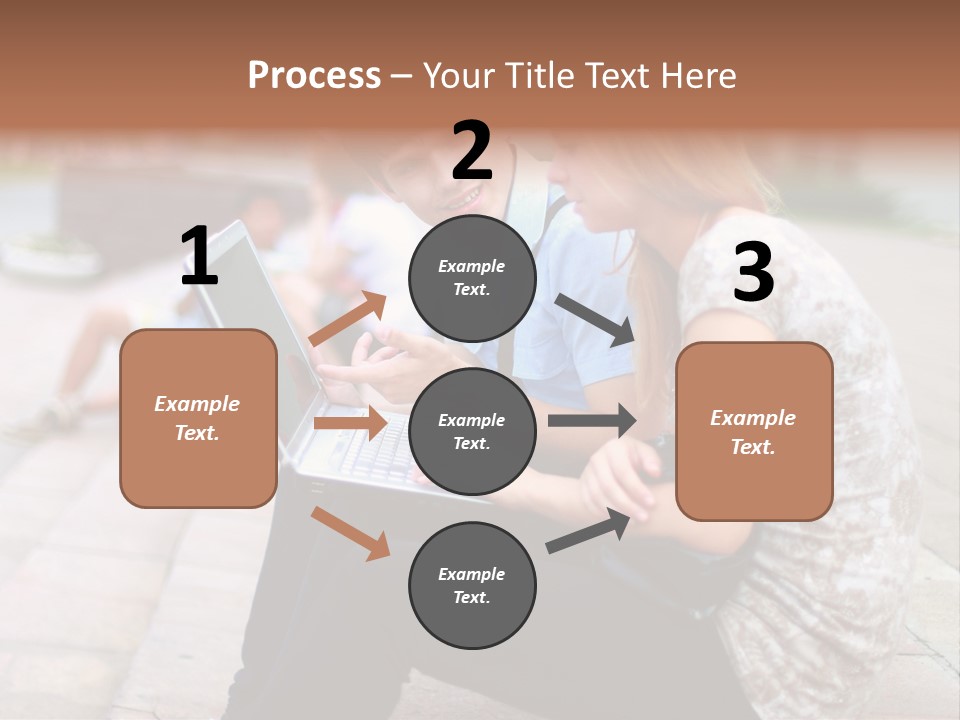 Process – Your Title Text Here

1

Example Text.

2

Example Text.

Example Text.

Example Text.

3

Example Text.